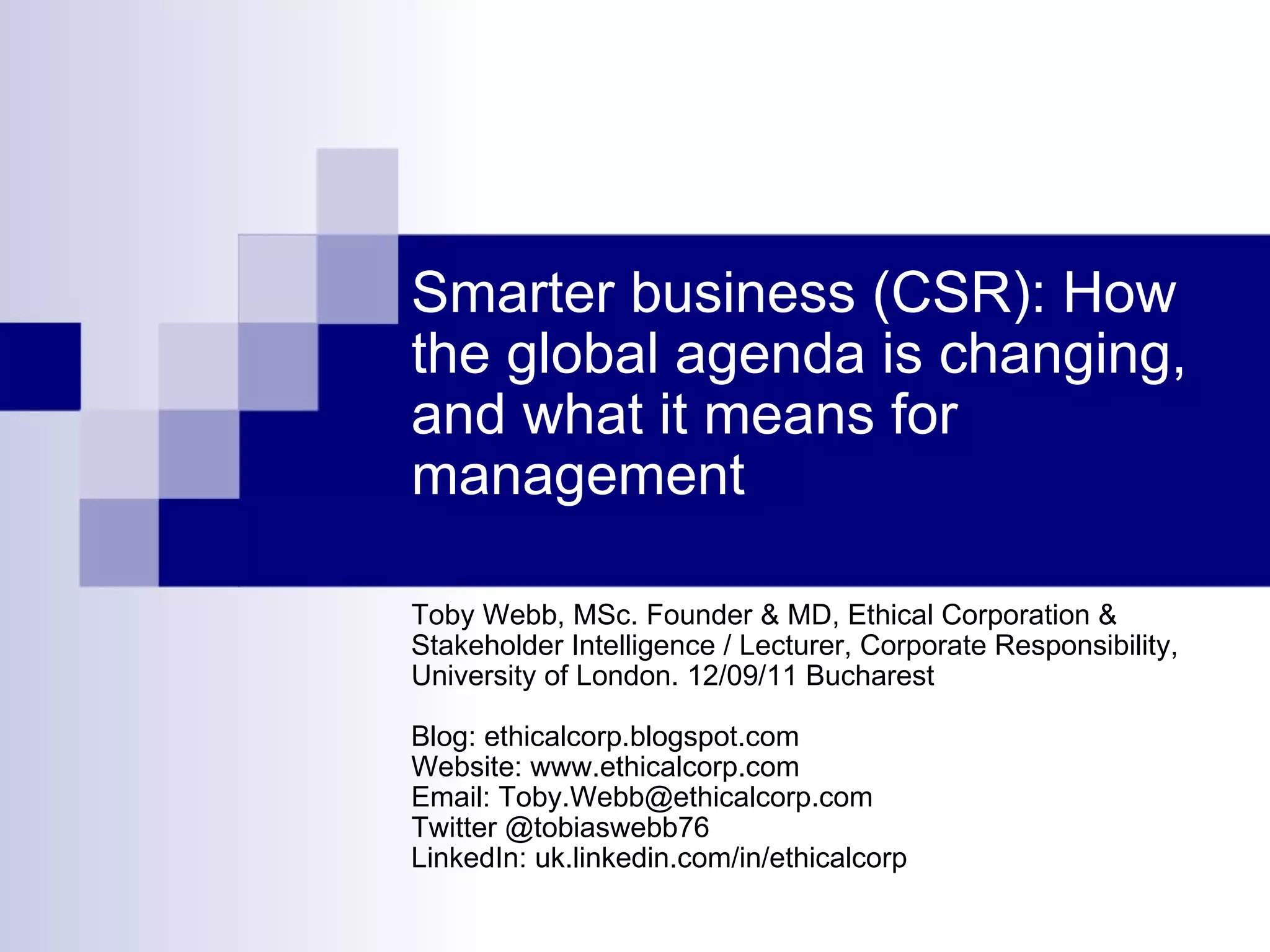 Smarter business (CSR): How the global agenda is changing, and what it means for management

Toby Webb, MSc. Founder & MD, Ethical Corporation & Stakeholder Intelligence / Lecturer, Corporate Responsibility, University of London. 12/09/11 Bucharest

Blog: ethicalcorp.blogspot.com
Website: www.ethicalcorp.com
Email: Toby.Webb@ethicalcorp.com
Twitter @tobiaswebb76
LinkedIn: uk.linkedin.com/in/ethicalcorp